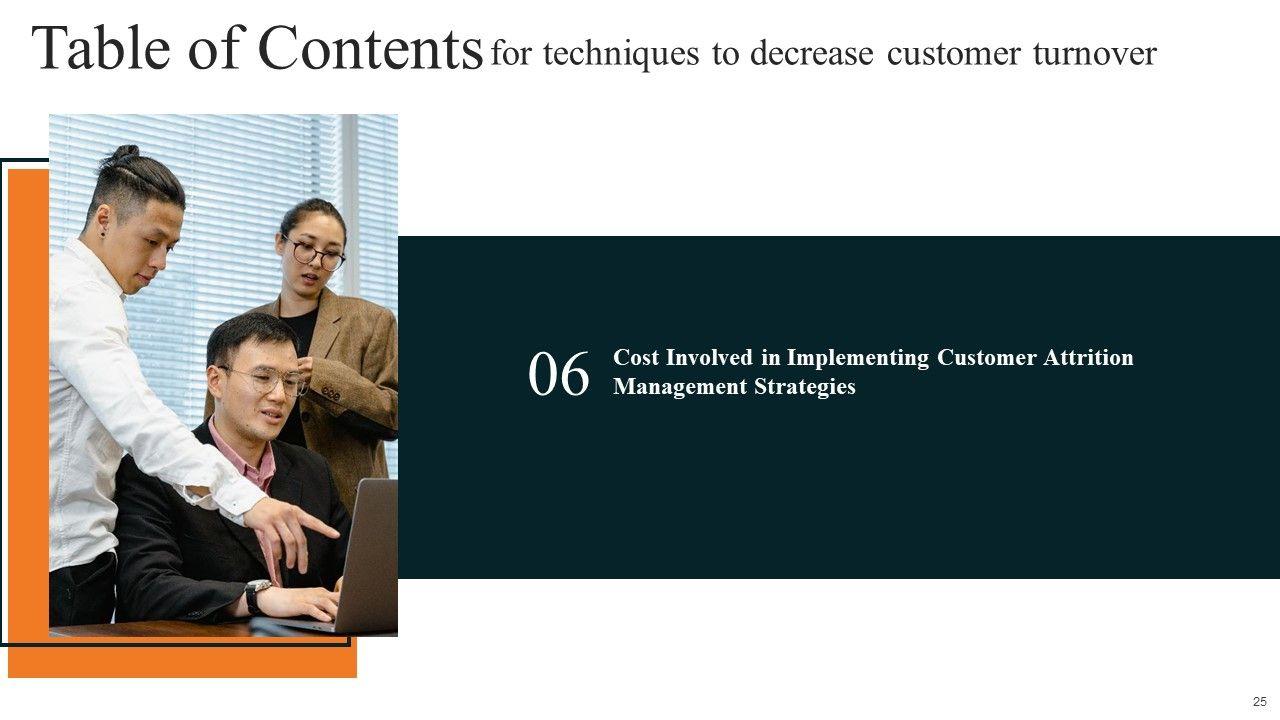 Table of Contents for techniques to decrease customer turnover

06 Cost Involved in Implementing Customer Attrition Management Strategies

25